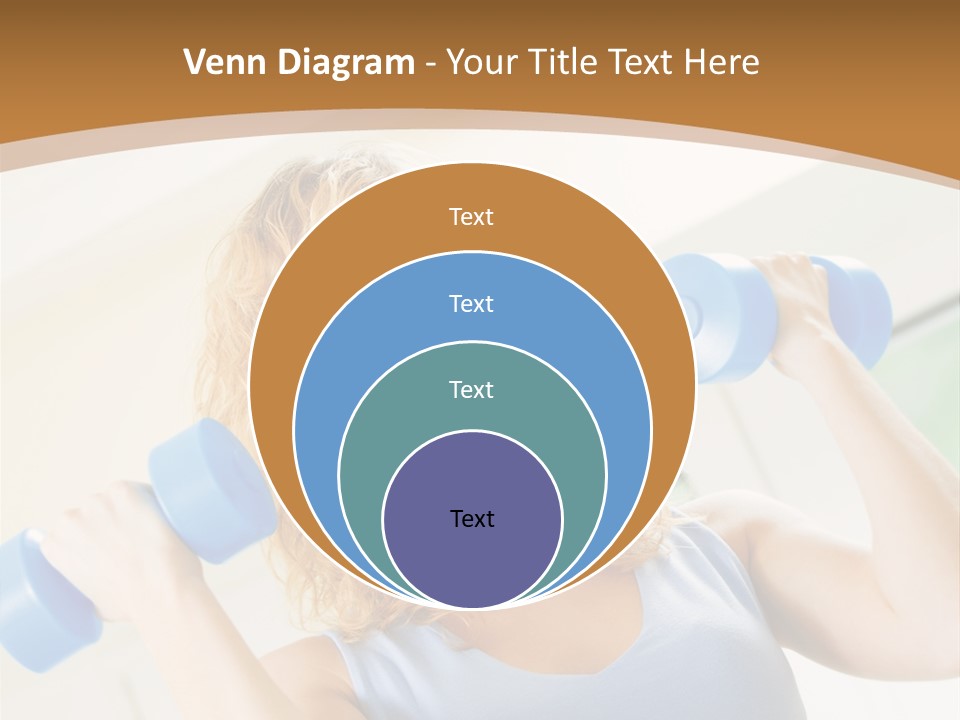 Venn Diagram - Your Title Text Here

Text

Text

Text

Text